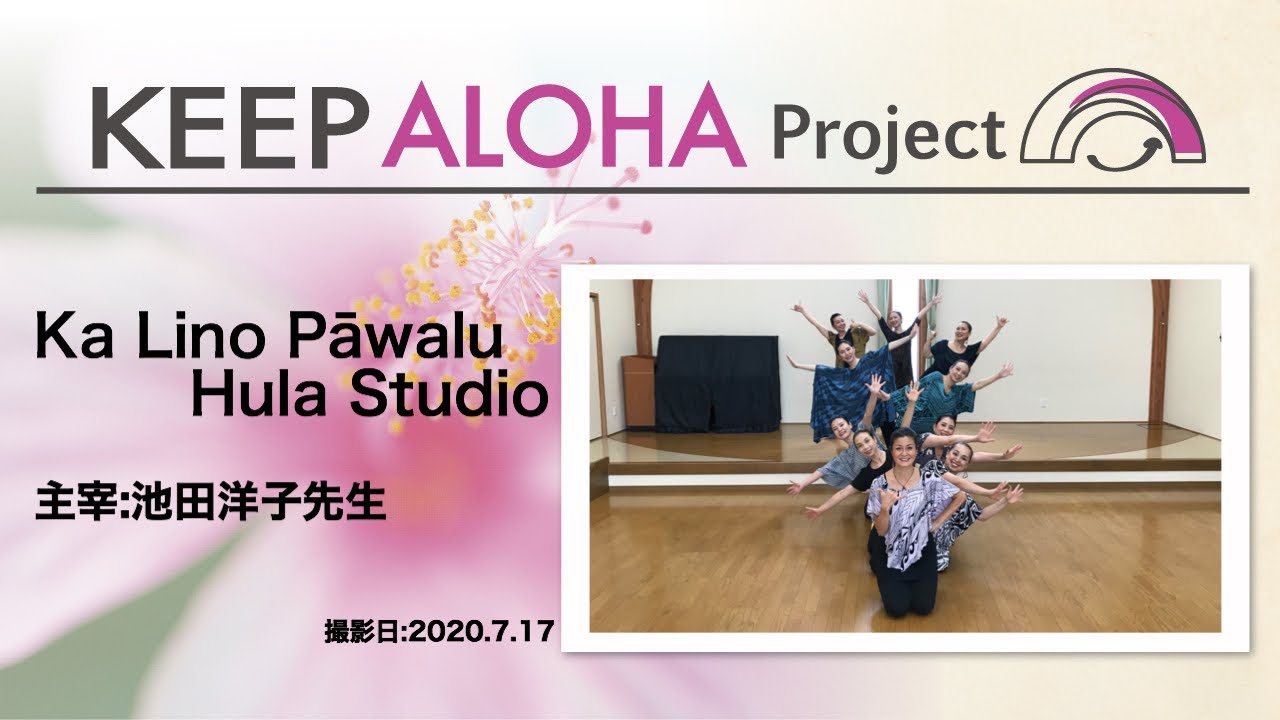 KEEP ALOHA Project

Ka Lino Pāwalu
Hula Studio

主宰:池田洋子先生

撮影日:2020.7.17